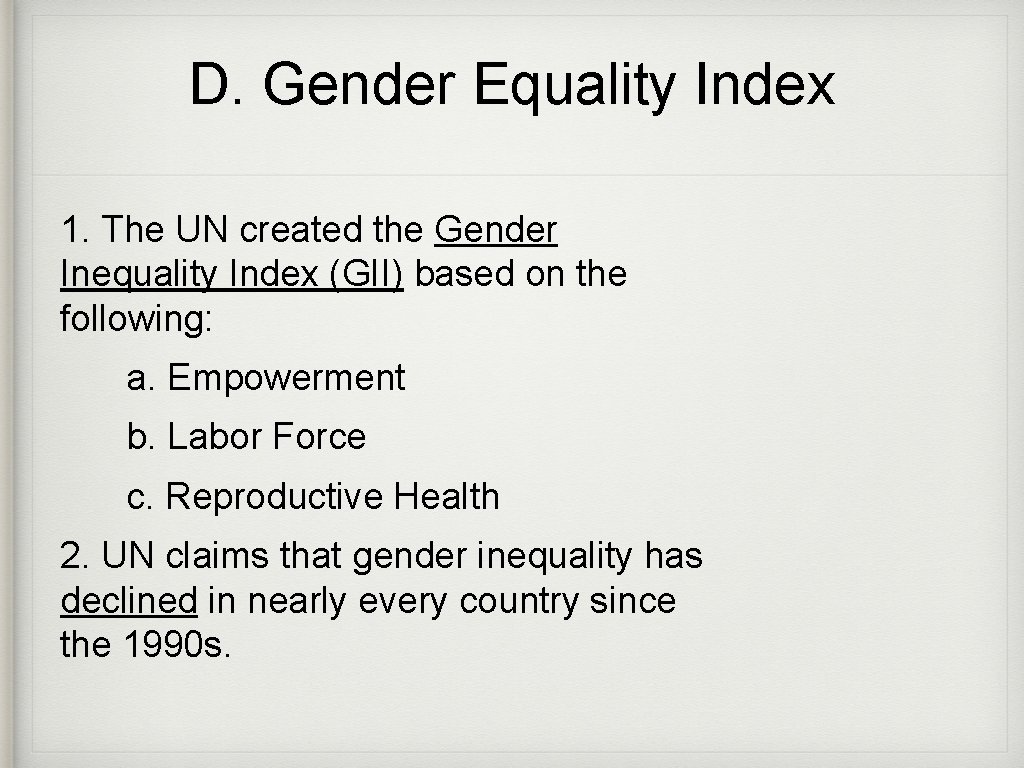 D. Gender Equality Index

1. The UN created the Gender Inequality Index (GII) based on the following:

a. Empowerment

b. Labor Force

c. Reproductive Health

2. UN claims that gender inequality has declined in nearly every country since the 1990s.